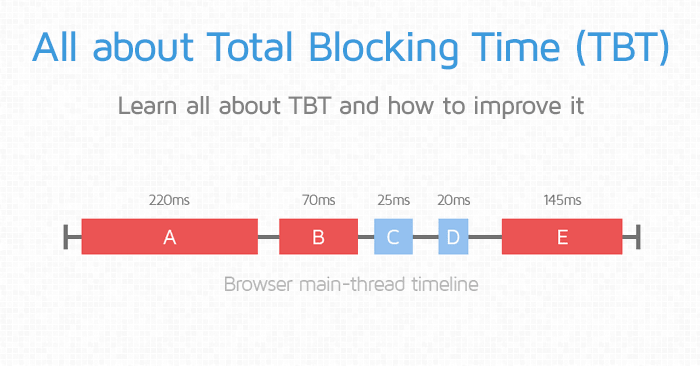 All about Total Blocking Time (TBT)

Learn all about TBT and how to improve it

220ms
70ms
25ms
20ms
145ms

A
B
C
D
E

Browser main-thread timeline